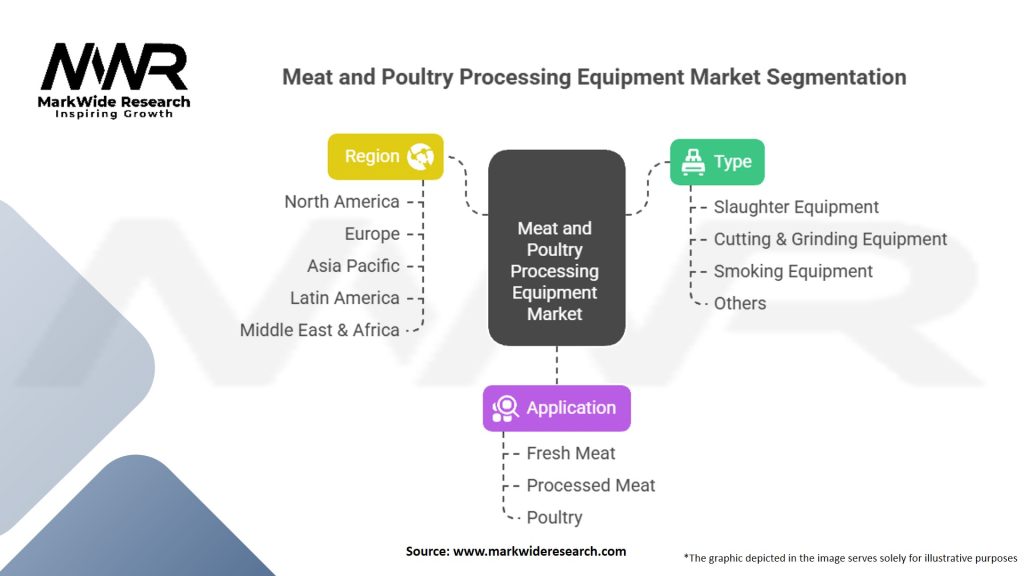 MWR
MarkWide Research
Inspiring Growth

Meat and Poultry Processing Equipment Market Segmentation

Region
North America
Europe
Asia Pacific
Latin America
Middle East & Africa

Meat and Poultry Processing Equipment Market

Type
Slaughter Equipment
Cutting & Grinding Equipment
Smoking Equipment
Others

Application
Fresh Meat
Processed Meat
Poultry

Source: www.markwideresearch.com

*The graphic depicted in the image serves solely for illustrative purposes